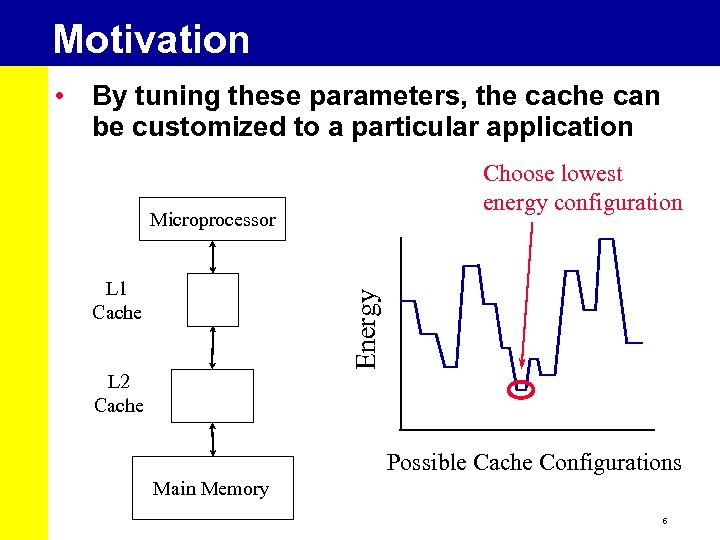 Motivation

• By tuning these parameters, the cache can be customized to a particular application

Microprocessor

L1 Cache

L2 Cache

Main Memory

Choose lowest energy configuration

Energy

Possible Cache Configurations

6